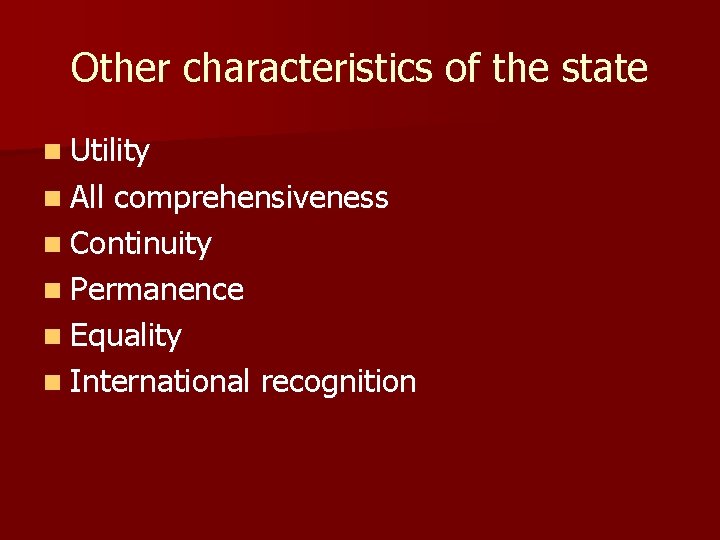 Other characteristics of the state

- Utility
- All comprehensiveness
- Continuity
- Permanence
- Equality
- International recognition